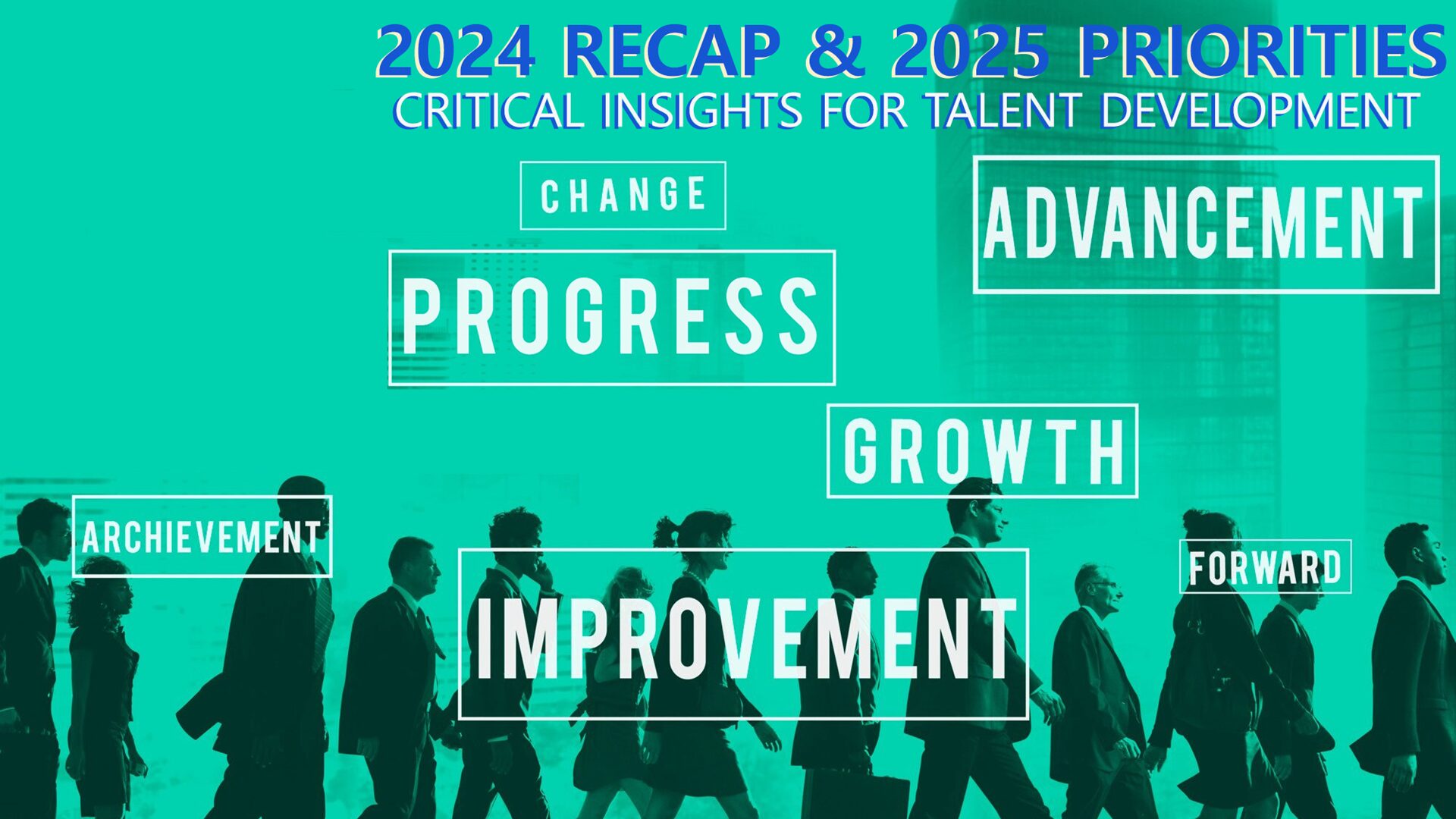 2024 RECAP & 2025 PRIORITIES
CRITICAL INSIGHTS FOR TALENT DEVELOPMENT

CHANGE

ADVANCEMENT

PROGRESS

GROWTH

ARCHIEVEMENT

FORWARD

IMPROVEMENT